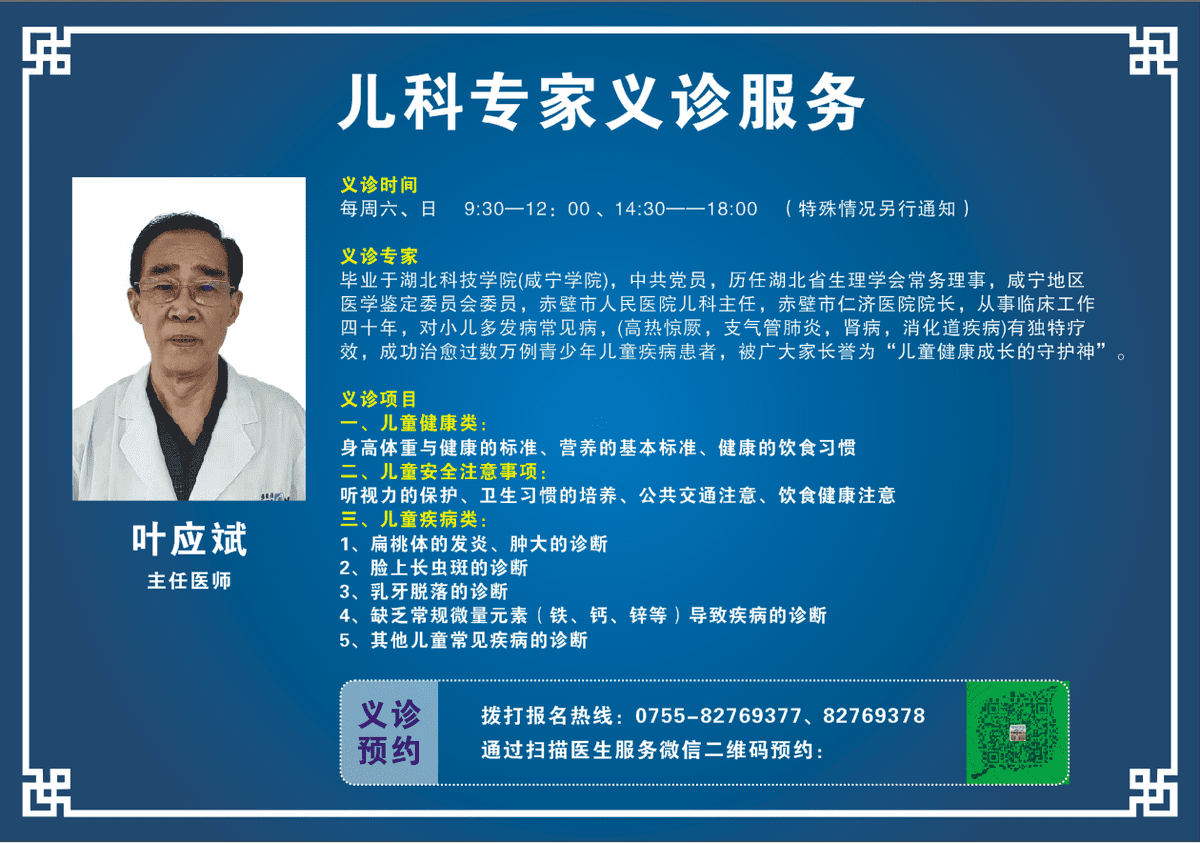 儿科专家义诊服务

叶应斌
主任医师

义诊时间
每周六、日 9:30—12：00 、14:30——18:00 （特殊情况另行通知）

义诊专家
毕业于湖北科技学院(咸宁学院)，中共党员，历任湖北省生理学会常务理事，咸宁地区医学鉴定委员会委员，赤壁市人民医院儿科主任，赤壁市仁济医院院长，从事临床工作四十年，对小儿多发病常见病，(高热惊厥，支气管肺炎，肾病，消化道疾病)有独特疗效，成功治愈过数万例青少年儿童疾病患者，被广大家长誉为“儿童健康成长的守护神”。

义诊项目
一、儿童健康类：
身高体重与健康的标准、营养的基本标准、健康的饮食习惯
二、儿童安全注意事项：
听视力的保护、卫生习惯的培养、公共交通注意、饮食健康注意
三、儿童疾病类：
1、扁桃体的发炎、肿大的诊断
2、脸上长虫斑的诊断
3、乳牙脱落的诊断
4、缺乏常规微量元素（铁、钙、锌等）导致疾病的诊断
5、其他儿童常见疾病的诊断

义诊预约
拨打报名热线：0755-82769377、82769378
通过扫描医生服务微信二维码预约：